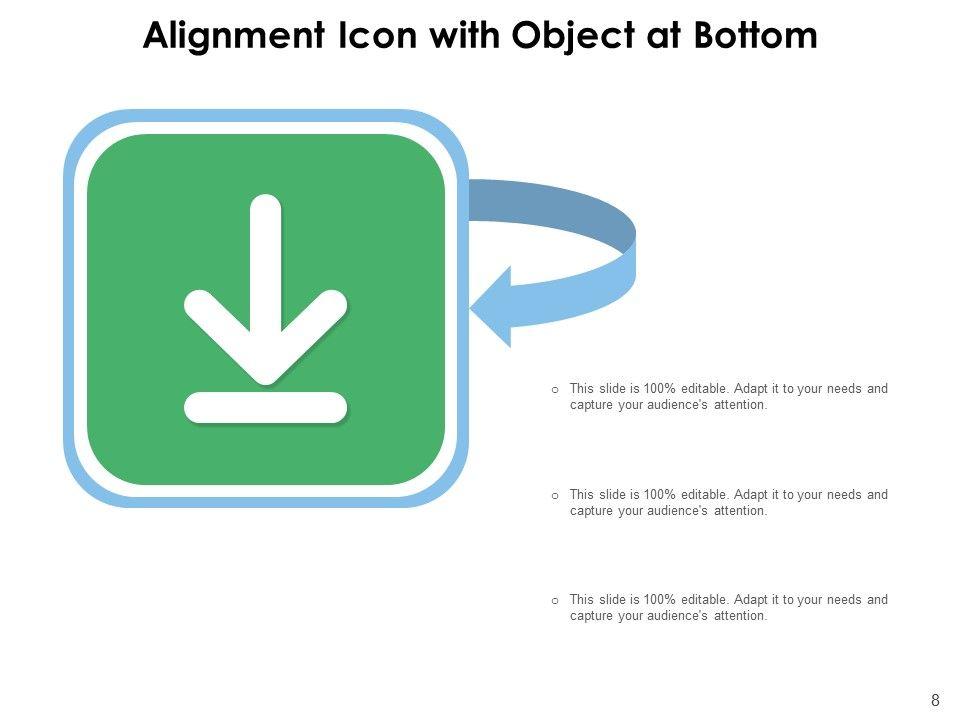 Alignment Icon with Object at Bottom

o This slide is 100% editable. Adapt it to your needs and capture your audience's attention.

o This slide is 100% editable. Adapt it to your needs and capture your audience's attention.

o This slide is 100% editable. Adapt it to your needs and capture your audience's attention.

8